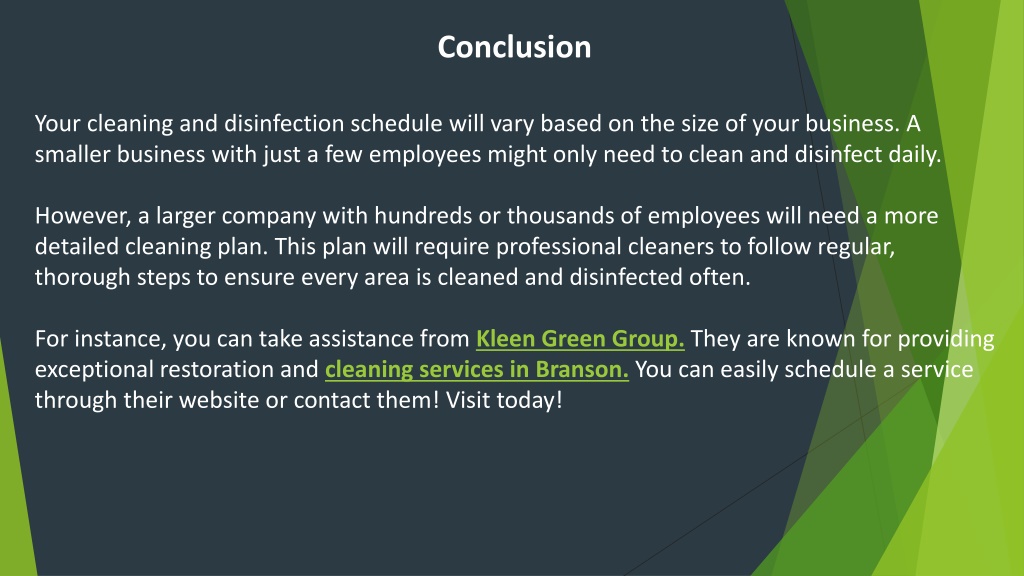 Conclusion

Your cleaning and disinfection schedule will vary based on the size of your business. A smaller business with just a few employees might only need to clean and disinfect daily.

However, a larger company with hundreds or thousands of employees will need a more detailed cleaning plan. This plan will require professional cleaners to follow regular, thorough steps to ensure every area is cleaned and disinfected often.

For instance, you can take assistance from Kleen Green Group. They are known for providing exceptional restoration and cleaning services in Branson. You can easily schedule a service through their website or contact them! Visit today!